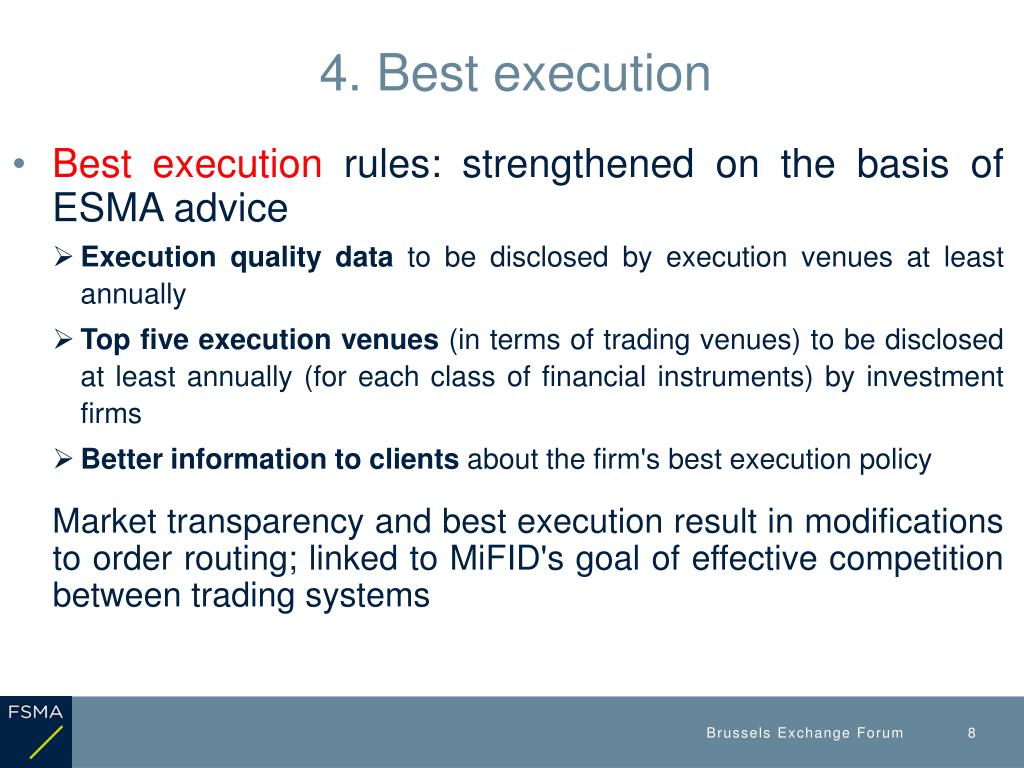 4. Best execution

• Best execution rules: strengthened on the basis of ESMA advice

➢ Execution quality data to be disclosed by execution venues at least annually

➢ Top five execution venues (in terms of trading venues) to be disclosed at least annually (for each class of financial instruments) by investment firms

➢ Better information to clients about the firm's best execution policy

Market transparency and best execution result in modifications to order routing; linked to MiFID's goal of effective competition between trading systems

FSMA

Brussels Exchange Forum

8